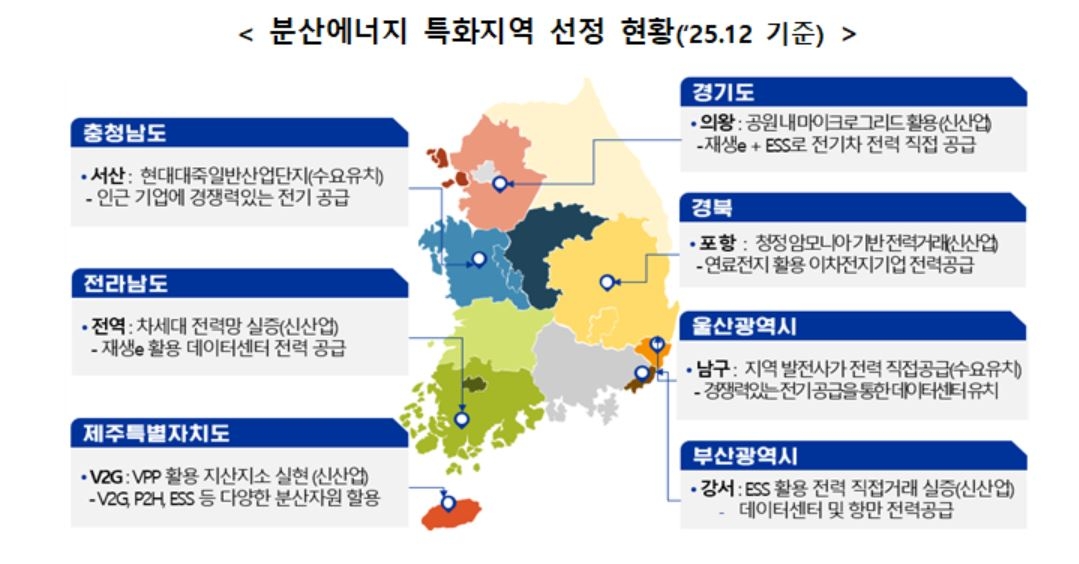 < 분산에너지 특화지역 선정 현황('25.12 기준) >

충청남도

• 서산 : 현대대죽일반산업단지(수요유치)
- 인근 기업에 경쟁력있는 전기 공급

전라남도

• 전역 : 차세대 전력망 실증(신산업)
- 재생e 활용 데이터센터 전력 공급

제주특별자치도

• V2G : VPP 활용 지산지소 실현 (신산업)
- V2G, P2H, ESS 등 다양한 분산자원 활용

경기도

• 의왕 : 공원내마이크로그리드 활용(신산업)
- 재생e + ESS로 전기차 전력 직접 공급

경북

• 포항 : 청정암모니아기반전력거래(신산업)
- 연료전지 활용 이차전지기업 전력공급

울산광역시

• 남구 : 지역 발전사가 전력 직접공급(수요유치)
- 경쟁력있는전기공급을통한데이터센터유치

부산광역시

• 강서 : ESS 활용 전력 직접거래 실증(신산업)
- 데이터센터 및 항만 전력공급